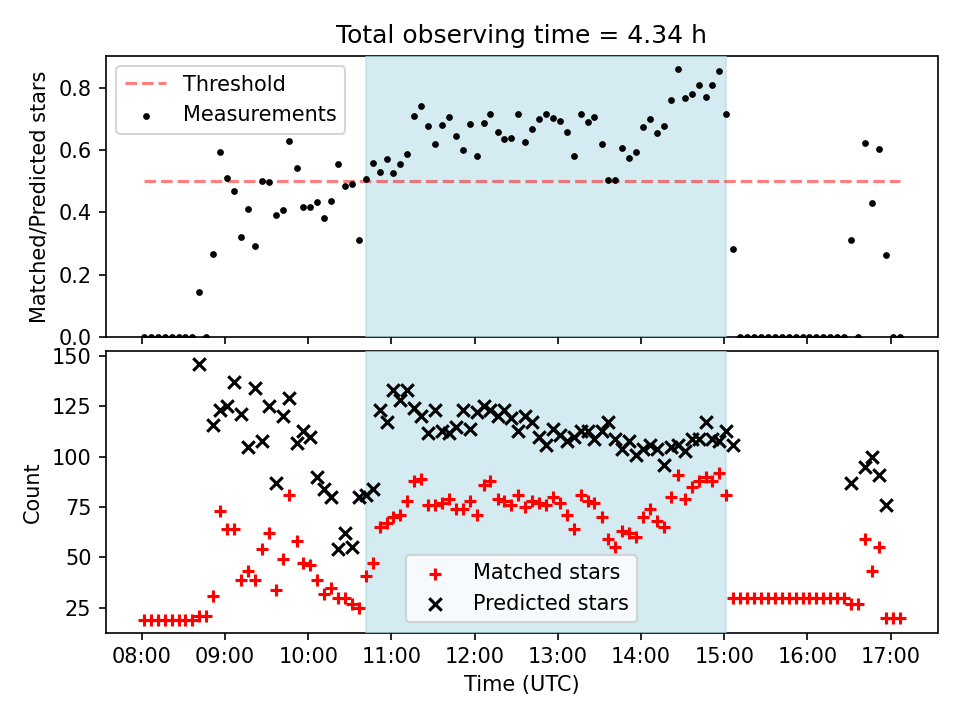 Total observing time = 4.34 h

Threshold
Measurements

Matched/Predicted stars

0.8
0.6
0.4
0.2
0.0

150
125
100
75
50
25

Count

Matched stars
Predicted stars

08:00 09:00 10:00 11:00 12:00 13:00 14:00 15:00 16:00 17:00

Time (UTC)